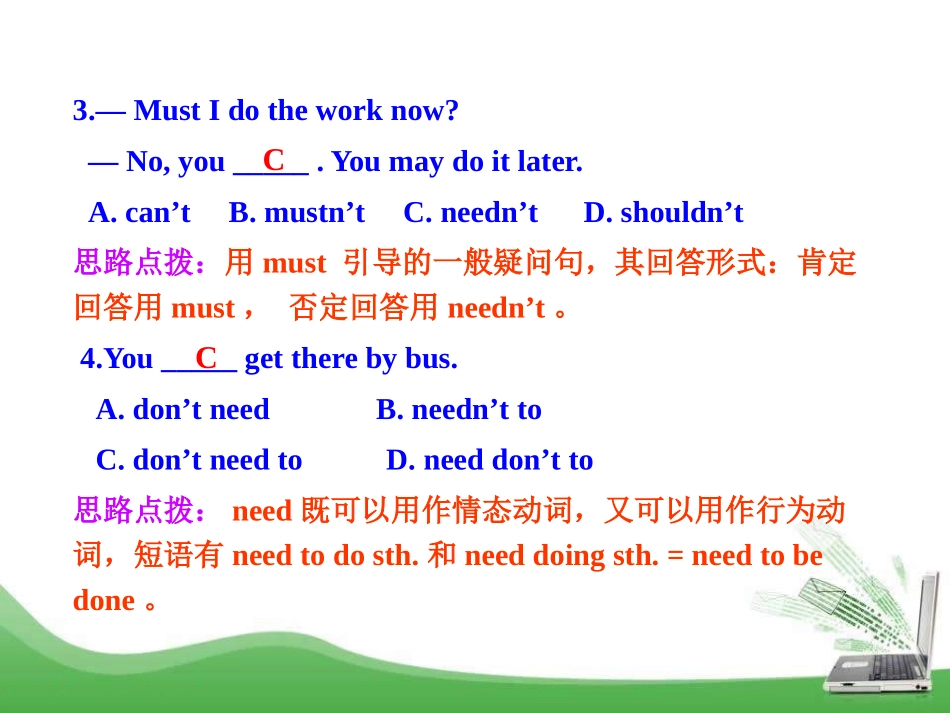 3.— Must I do the work now?

— No, you __C__ . You may do it later.

A. can’t B. mustn’t C. needn’t D. shouldn’t

思路点拨：用 must 引导的一般疑问句，其回答形式：肯定回答用 must， 否定回答用 needn’t 。

4.You __C__ get there by bus.

A. don’t need B. needn’t to

C. don’t need to D. need don’t to

思路点拨： need 既可以用作情态动词，又可以用作行为动词，短语有 need to do sth. 和 need doing sth. = need to be done 。